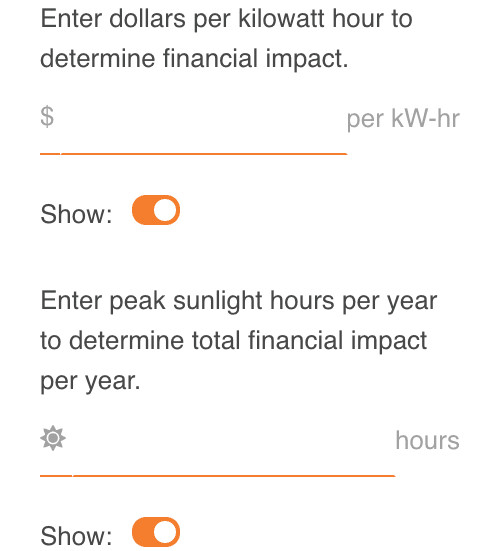 Enter dollars per kilowatt hour to determine financial impact.

$ per kW-hr

Show:

Enter peak sunlight hours per year to determine total financial impact per year.

hours

Show: